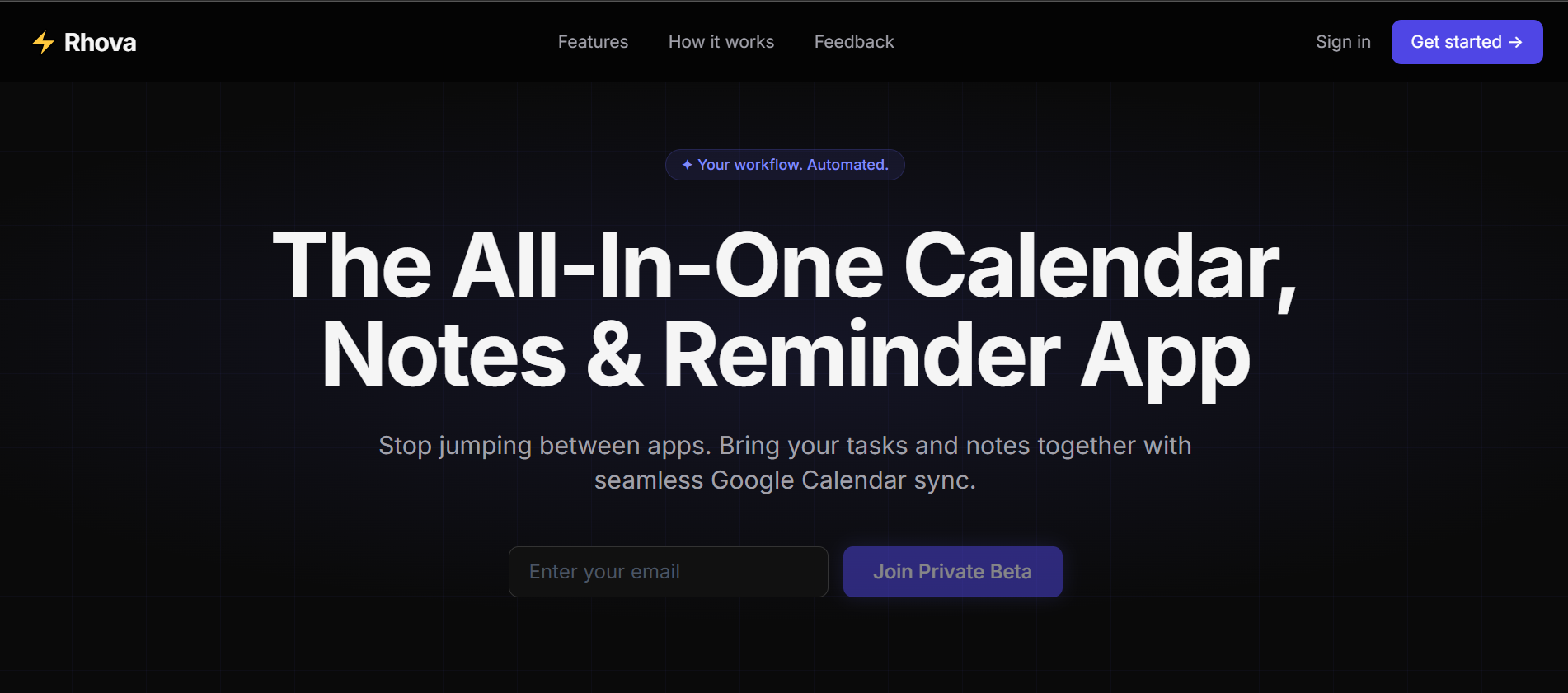 Rhova

Features How it works Feedback

Sign in Get started →

✦ Your workflow. Automated.

The All-In-One Calendar, Notes & Reminder App

Stop jumping between apps. Bring your tasks and notes together with seamless Google Calendar sync.

Enter your email

Join Private Beta